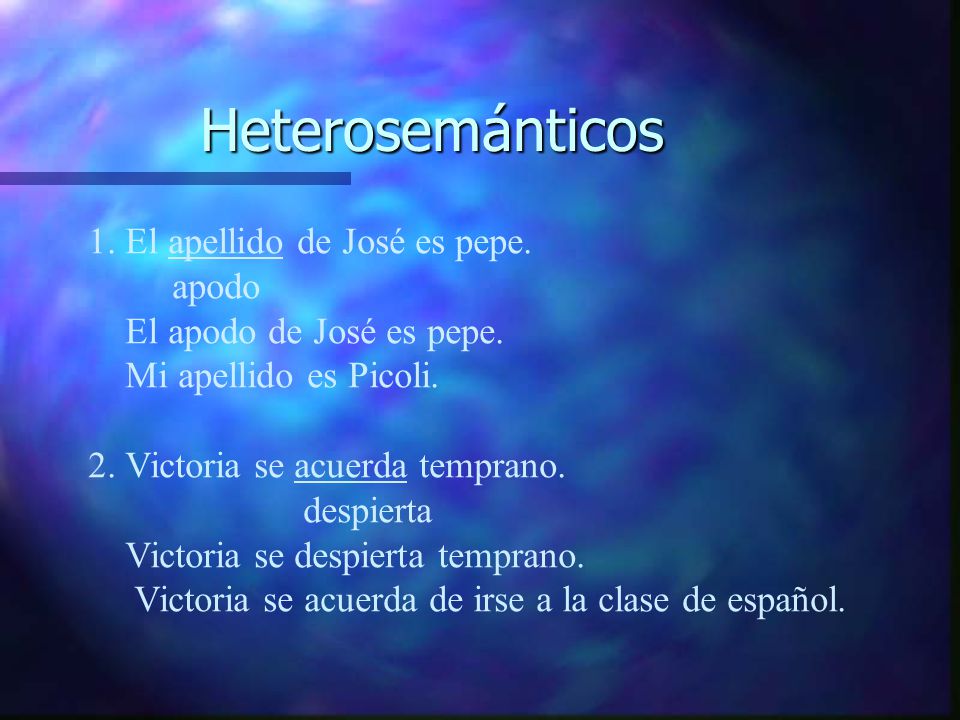 Heterosemánticos

1. El apellido de José es pepe.
apodo
El apodo de José es pepe.
Mi apellido es Picoli.

2. Victoria se acuerda temprano.
despierta
Victoria se despierta temprano.
Victoria se acuerda de irse a la clase de español.